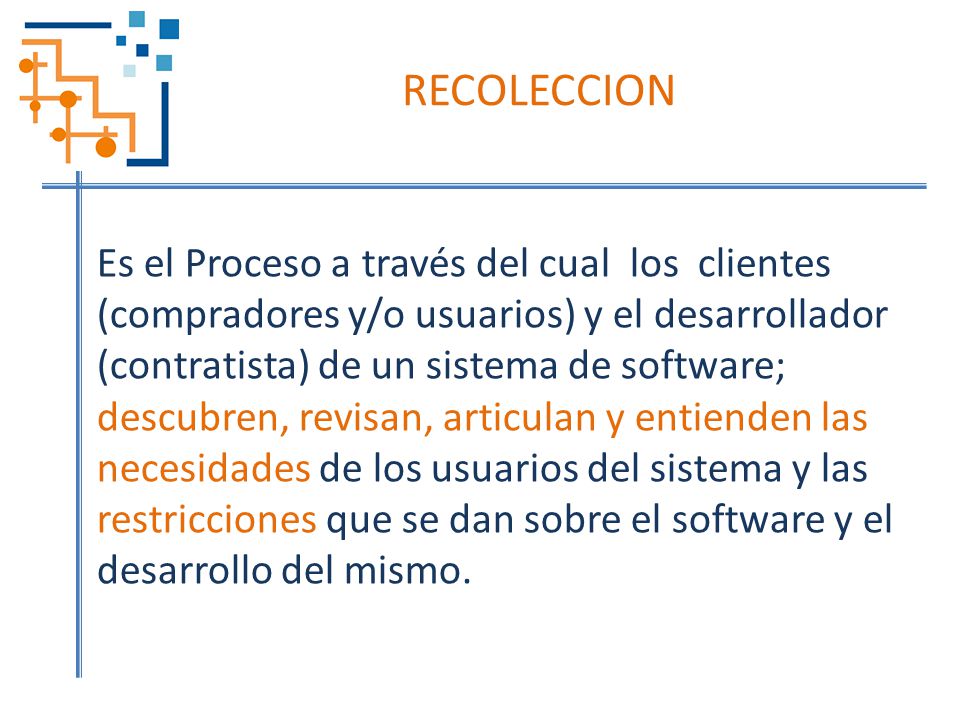 RECOLECCION

Es el Proceso a través del cual los clientes (compradores y/o usuarios) y el desarrollador (contratista) de un sistema de software; descubren, revisan, articulan y entienden las necesidades de los usuarios del sistema y las restricciones que se dan sobre el software y el desarrollo del mismo.